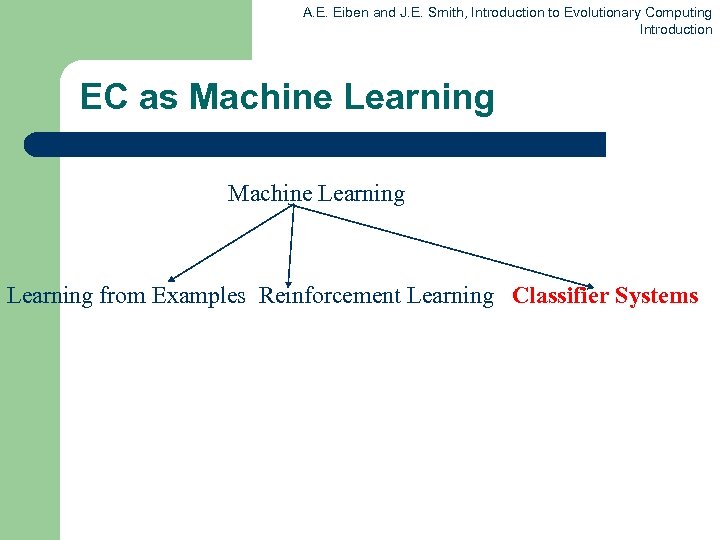 A.E. Eiben and J.E. Smith, Introduction to Evolutionary Computing
Introduction

EC as Machine Learning

Machine Learning

Learning from Examples Reinforcement Learning Classifier Systems